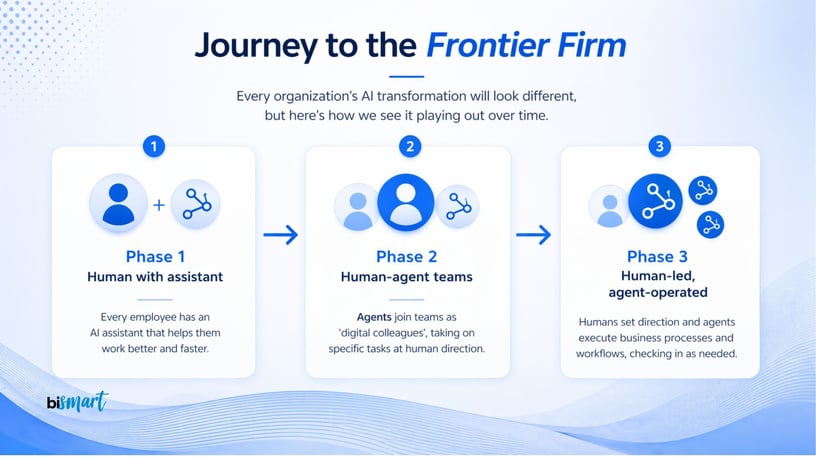 Journey to the Frontier Firm

Every organization's AI transformation will look different, but here's how we see it playing out over time.

1

+

Phase 1
Human with assistant

Every employee has an AI assistant that helps them work better and faster.

2

Phase 2
Human-agent teams

Agents join teams as 'digital colleagues', taking on specific tasks at human direction.

3

Phase 3
Human-led, agent-operated

Humans set direction and agents execute business processes and workflows, checking in as needed.

bismart